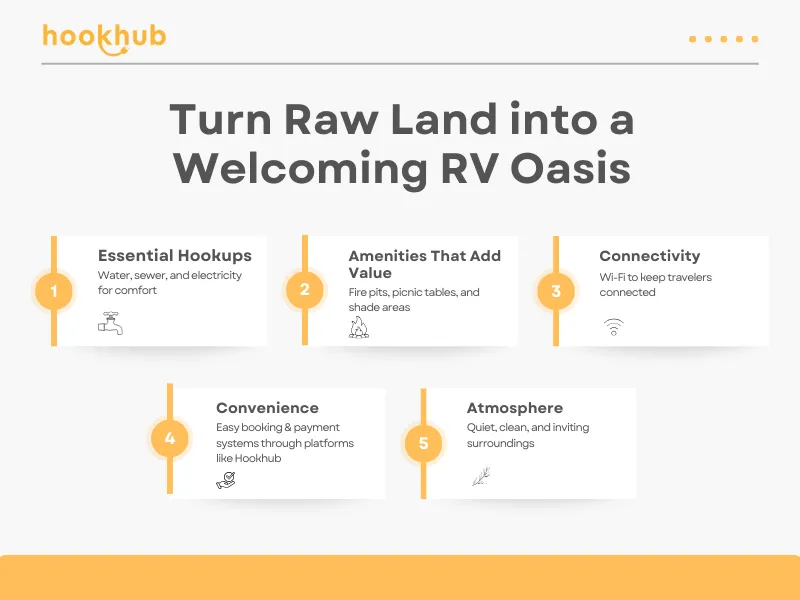 hookhub

Turn Raw Land into a Welcoming RV Oasis

1
Essential Hookups
Water, sewer, and electricity for comfort

2
Amenities That Add Value
Fire pits, picnic tables, and shade areas

3
Connectivity
Wi-Fi to keep travelers connected

4
Convenience
Easy booking & payment systems through platforms like Hookhub

5
Atmosphere
Quiet, clean, and inviting surroundings